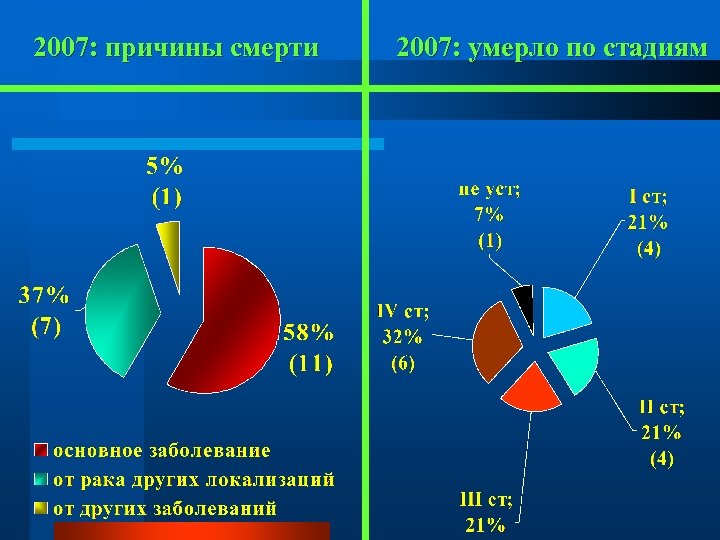 2007: причины смерти

5%
(1)

37%
(7)

58%
(11)

основное заболевание
от рака других локализаций
от других заболеваний

2007: умерло по стадиям

не уст;
7%
(1)

I ст;
21%
(4)

IV ст;
32%
(6)

II ст;
21%
(4)

III ст;
21%